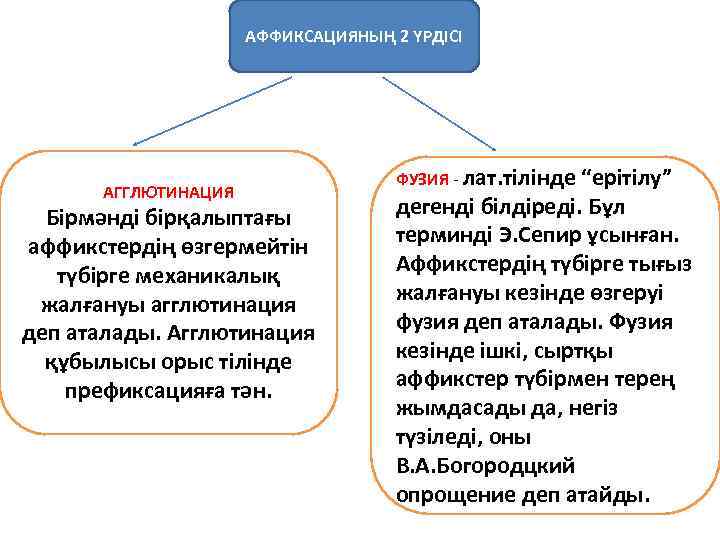 АФФИКСАЦИЯНЫҢ 2 ҮРДІСІ

АГГЛЮТИНАЦИЯ
Бірмәнді бірқалыптағы аффикстердің өзгермейтін түбірге механикалық жалғануы агглютинация деп аталады. Агглютинация құбылысы орыс тілінде префиксацияға тән.

ФУЗИЯ - лат.тілінде “ерітілу” дегенді білдіреді. Бұл терминді Э.Сепир ұсынған. Аффикстердің түбірге тығыз жалғануы кезінде өзгеруі фузия деп аталады. Фузия кезінде ішкі, сыртқы аффикстер түбірмен терең жымдасады да, негіз түзіледі, оны В.А.Богородцкий опрощение деп атайды.